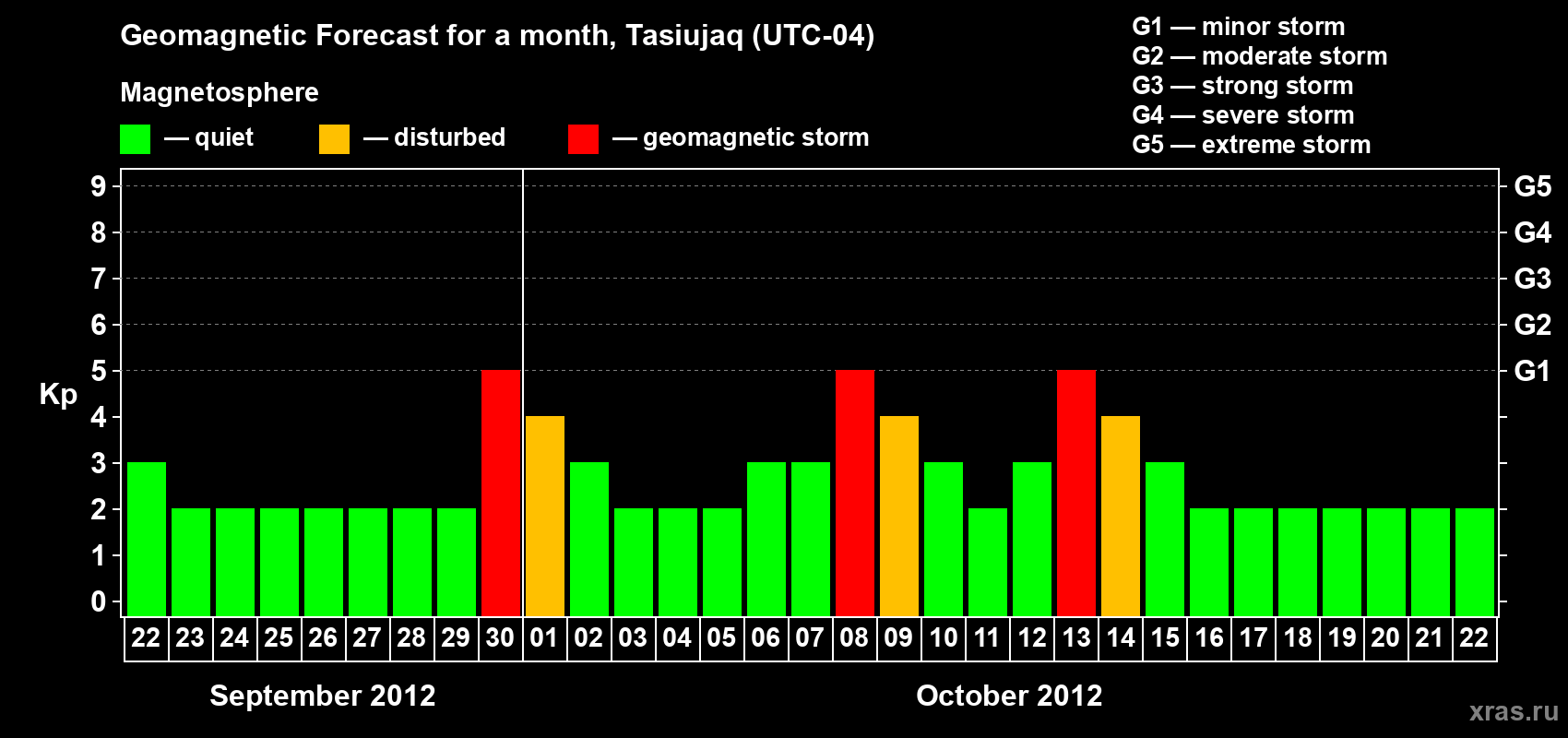 Geomagnetic Forecast for a month, Tasiujaq (UTC-04)

Magnetosphere

— quiet — disturbed — geomagnetic storm

G1 — minor storm
G2 — moderate storm
G3 — strong storm
G4 — severe storm
G5 — extreme storm

Kp

9
8
7
6
5
4
3
2
1
0

G5
G4
G3
G2
G1

22 23 24 25 26 27 28 29 30 01 02 03 04 05 06 07 08 09 10 11 12 13 14 15 16 17 18 19 20 21 22

September 2012

October 2012

xras.ru